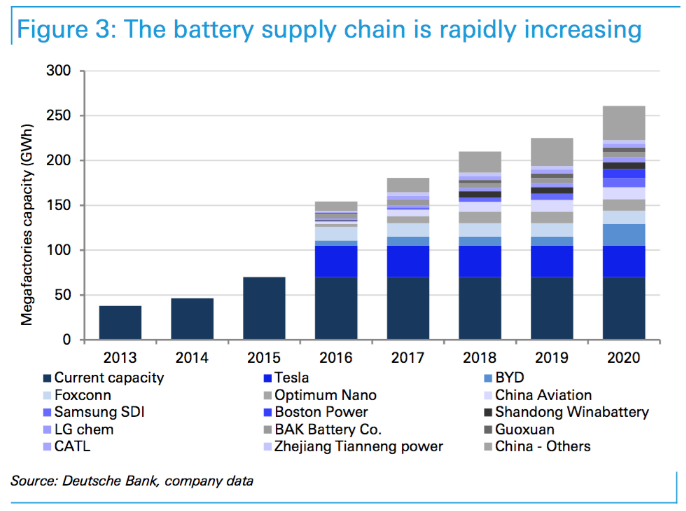 Figure 3: The battery supply chain is rapidly increasing

Megafactories capacity (GWh)

300
250
200
150
100
50
0

2013 2014 2015 2016 2017 2018 2019 2020

Current capacity
Tesla
BYD
Foxconn
Optimum Nano
China Aviation
Samsung SDI
Boston Power
Shandong Winabattery
LG chem
BAK Battery Co.
Guoxuan
CATL
Zhejiang Tianneng power
China - Others

Source: Deutsche Bank, company data